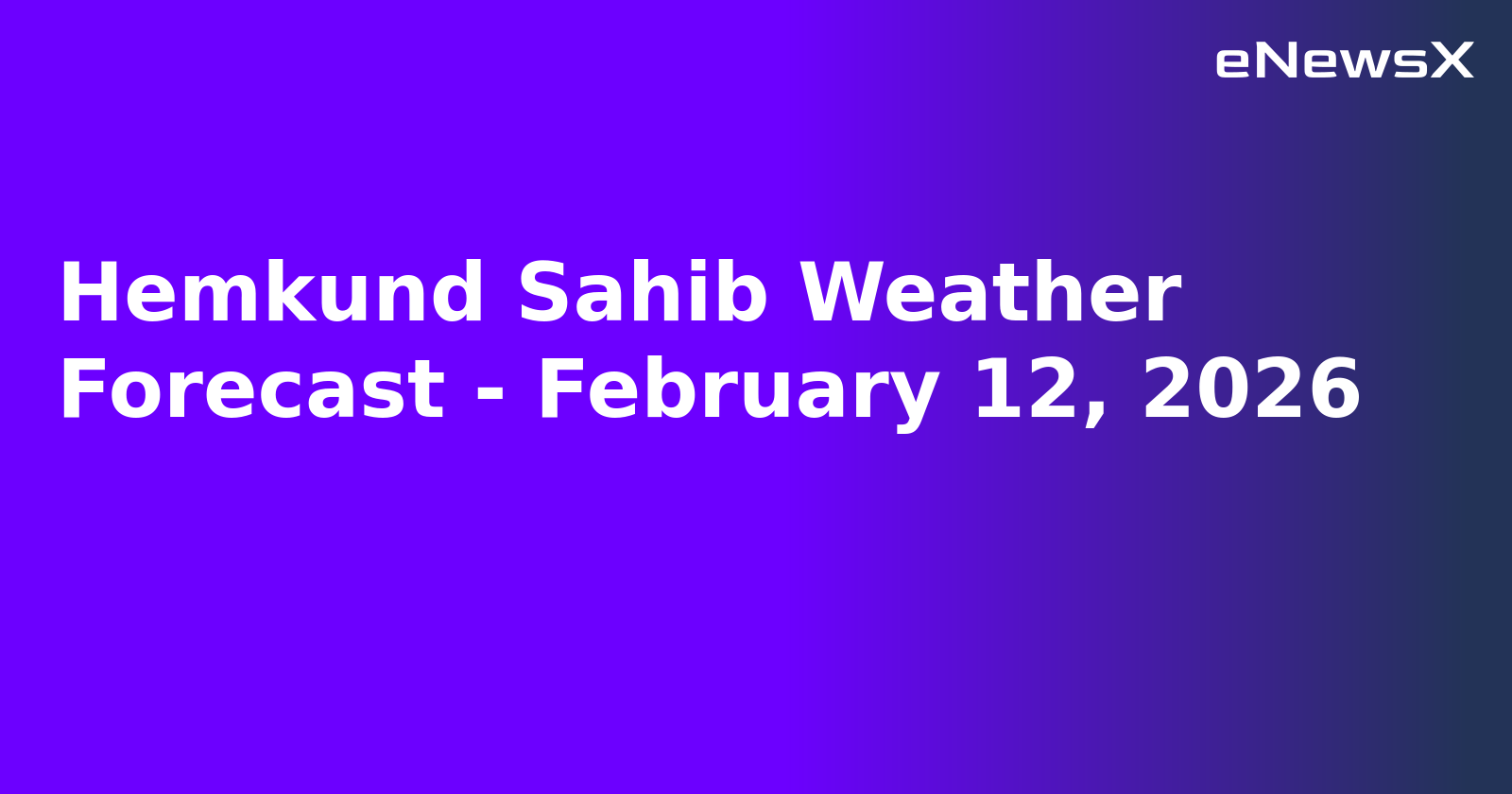 eNewsX

Hemkund Sahib Weather Forecast - February 12, 2026